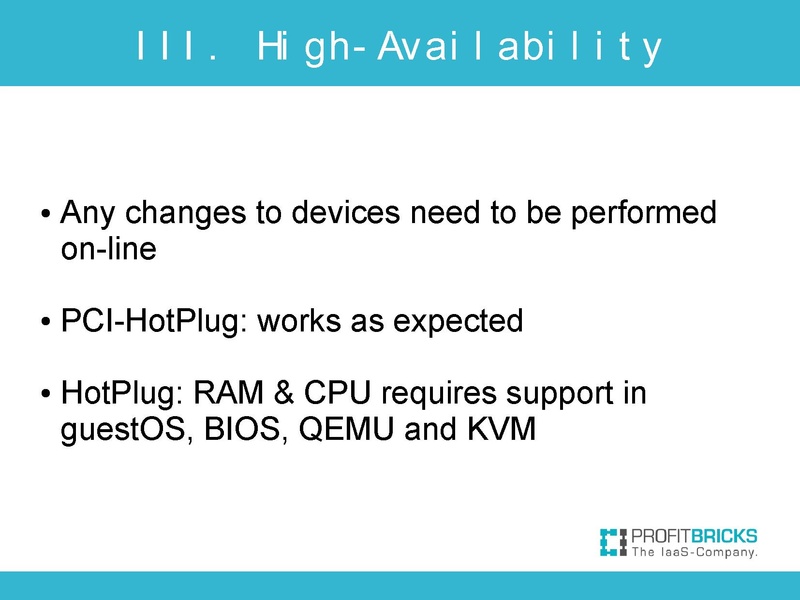 III. High-Availability

• Any changes to devices need to be performed on-line

• PCI-HotPlug: works as expected

• HotPlug: RAM & CPU requires support in guestOS, BIOS, QEMU and KVM

PROFITBRICKS
The IaaS-Company.